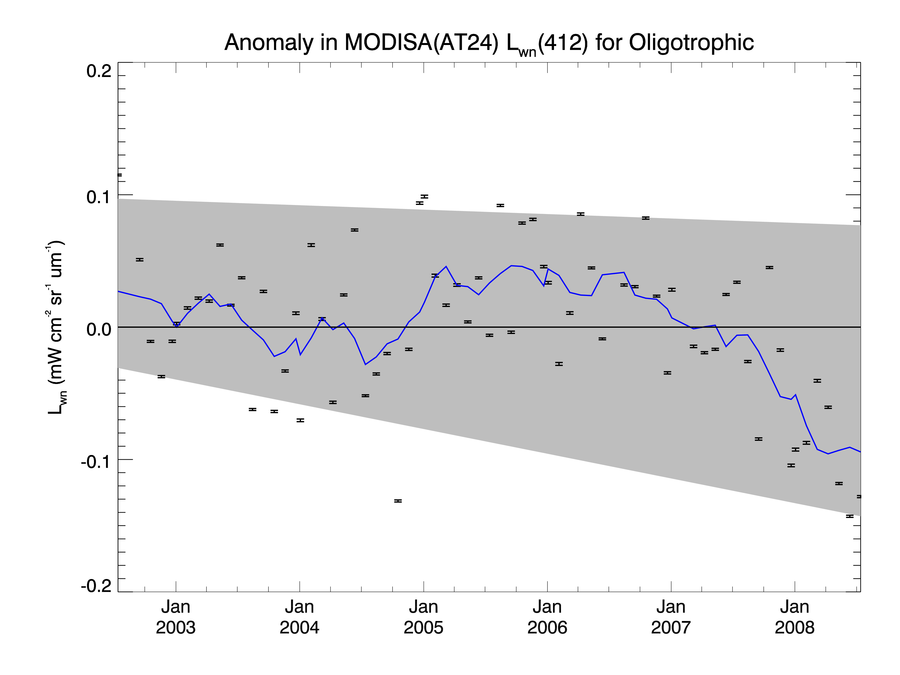 Anomaly in MODISA(AT24) $L_{wn}(412)$ for Oligotrophic

$L_{wn}$ (mW cm$^{-2}$ sr$^{-1}$ um$^{-1}$)

0.2
0.1
0.0
-0.1
-0.2

Jan 2003
Jan 2004
Jan 2005
Jan 2006
Jan 2007
Jan 2008